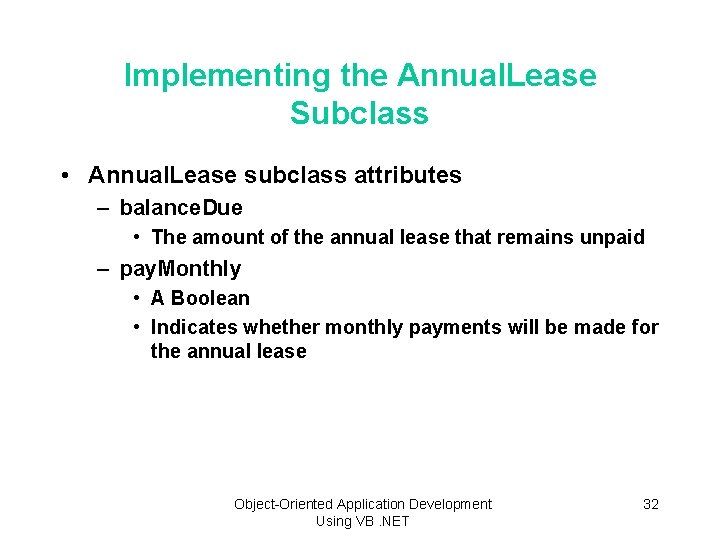 Implementing the AnnualLease Subclass

• AnnualLease subclass attributes
  – balanceDue
    • The amount of the annual lease that remains unpaid
  – payMonthly
    • A Boolean
    • Indicates whether monthly payments will be made for the annual lease

Object-Oriented Application Development Using VB .NET

32